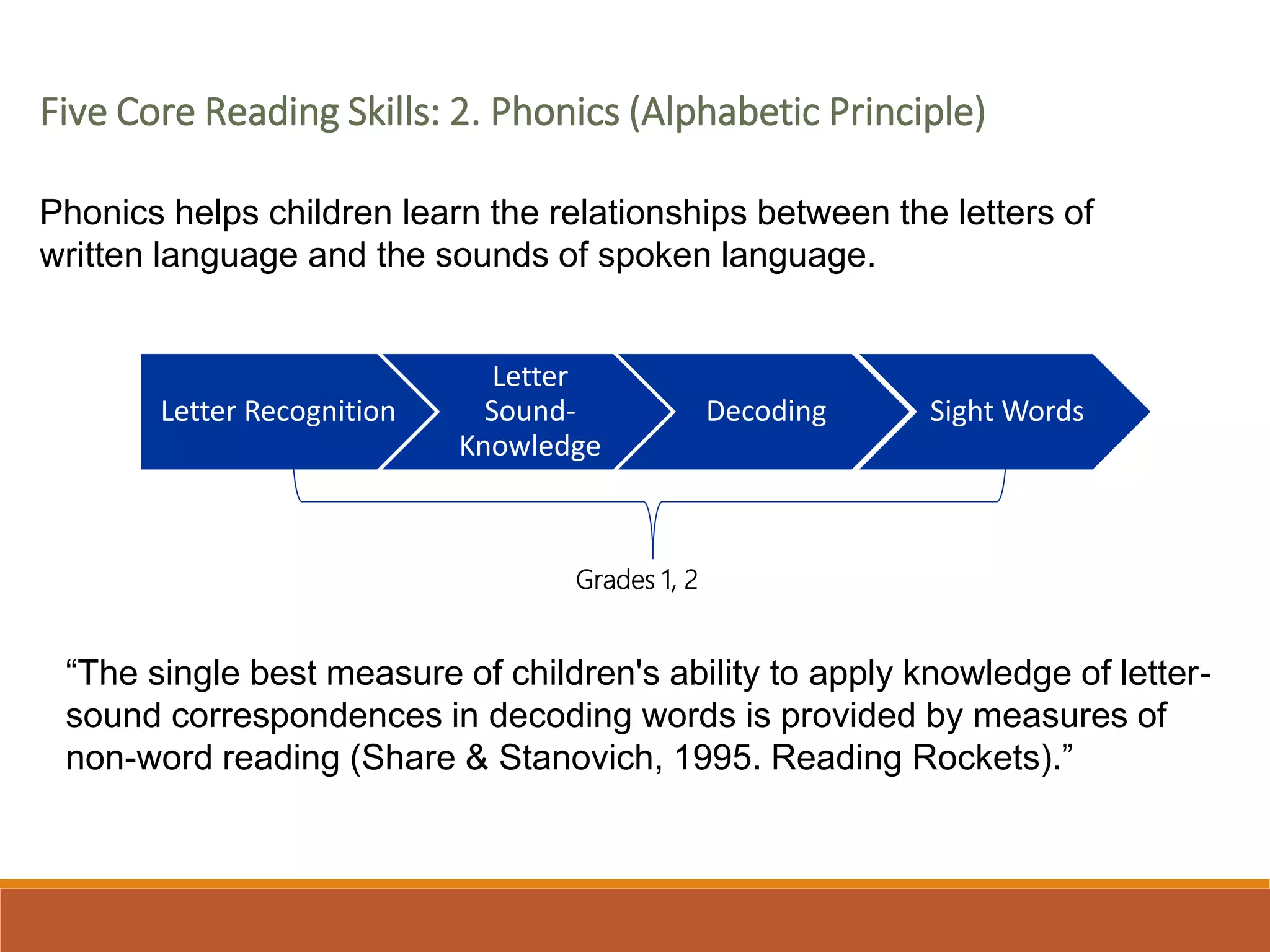 Five Core Reading Skills: 2. Phonics (Alphabetic Principle)

Phonics helps children learn the relationships between the letters of written language and the sounds of spoken language.

Letter Recognition

Letter Sound-Knowledge

Decoding

Sight Words

Grades 1, 2

“The single best measure of children's ability to apply knowledge of letter-sound correspondences in decoding words is provided by measures of non-word reading (Share & Stanovich, 1995. Reading Rockets).”